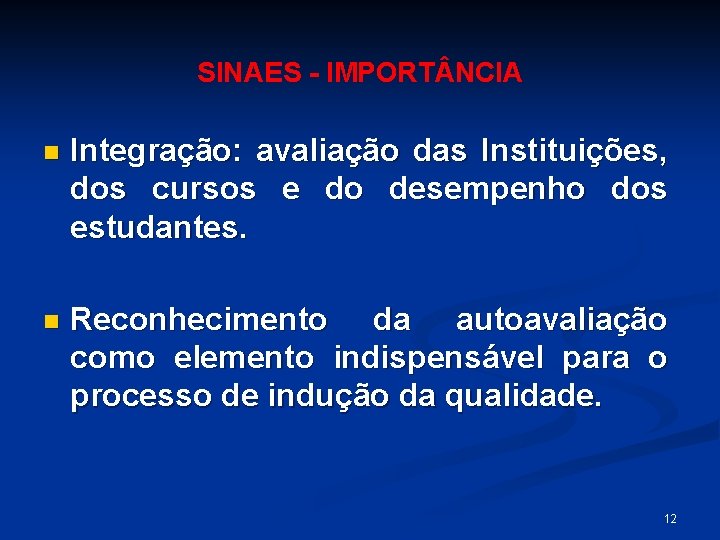 SINAES - IMPORTÂNCIA

Integração: avaliação das Instituições, dos cursos e do desempenho dos estudantes.

Reconhecimento da autoavaliação como elemento indispensável para o processo de indução da qualidade.

12